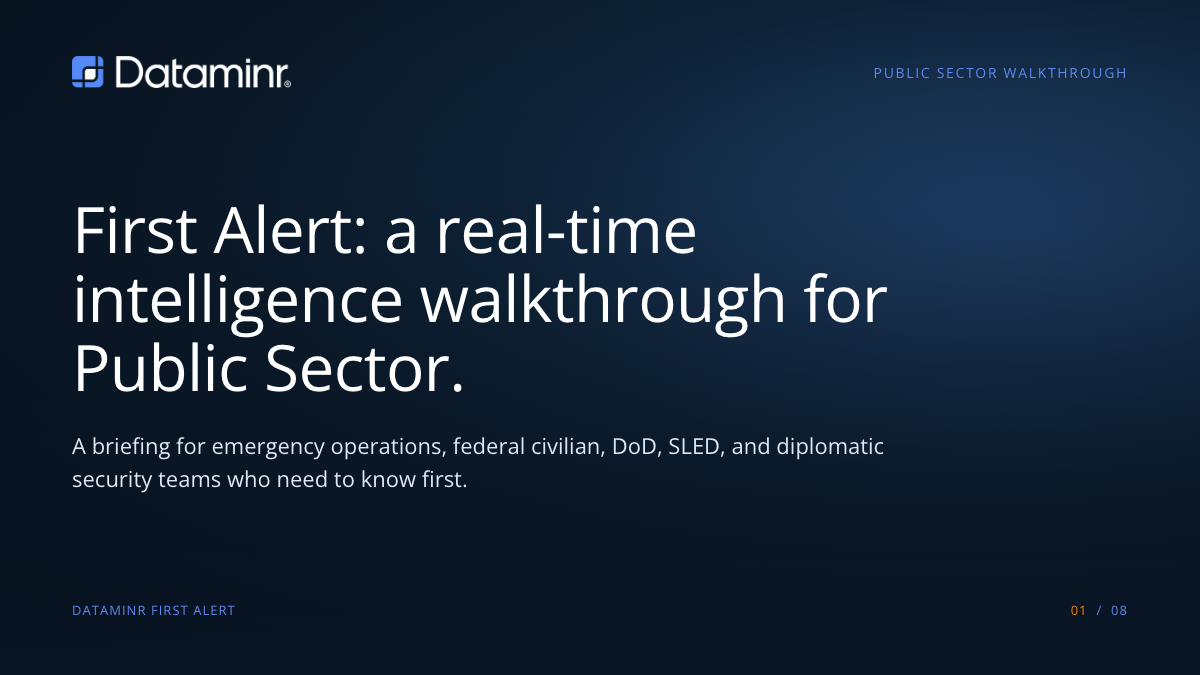 Dataminr®

PUBLIC SECTOR WALKTHROUGH

First Alert: a real-time intelligence walkthrough for Public Sector.

A briefing for emergency operations, federal civilian, DoD, SLED, and diplomatic security teams who need to know first.

DATAMINR FIRST ALERT

01 / 08